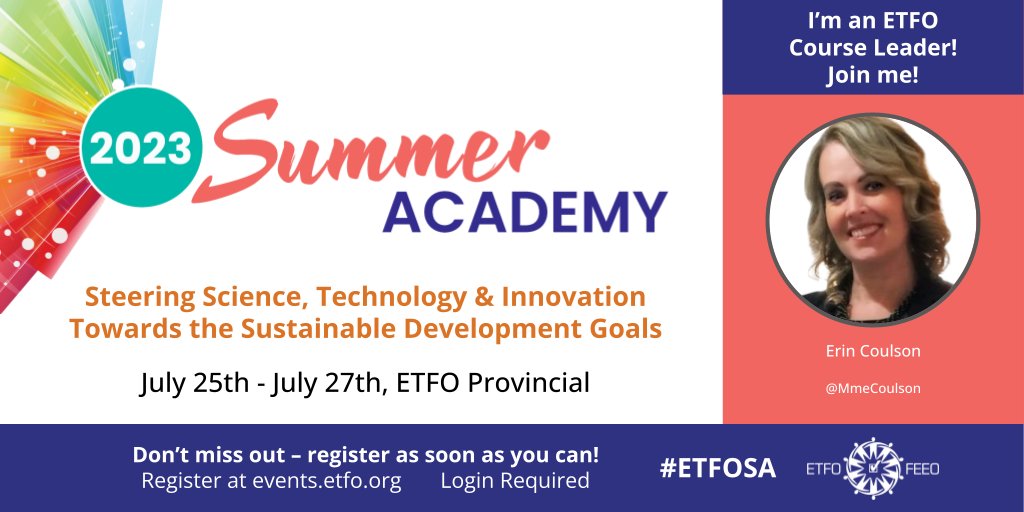 2023 Summer ACADEMY

Steering Science, Technology & Innovation Towards the Sustainable Development Goals

July 25th - July 27th, ETFO Provincial

I'm an ETFO Course Leader! Join me!

Erin Coulson

@MmeCoulson

Don't miss out – register as soon as you can!
Register at events.etfo.org Login Required

#ETFOSA

ETFO FEEO